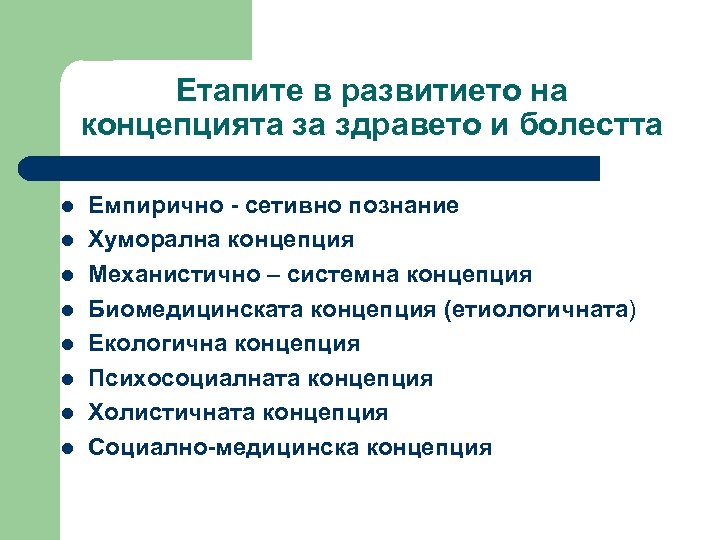 Етапите в развитието на концепцията за здравето и болестта

- Емпирично - сетивно познание
- Хуморална концепция
- Механистично – системна концепция
- Биомедицинската концепция (етиологичната)
- Екологична концепция
- Психосоциалната концепция
- Холистичната концепция
- Социално-медицинска концепция